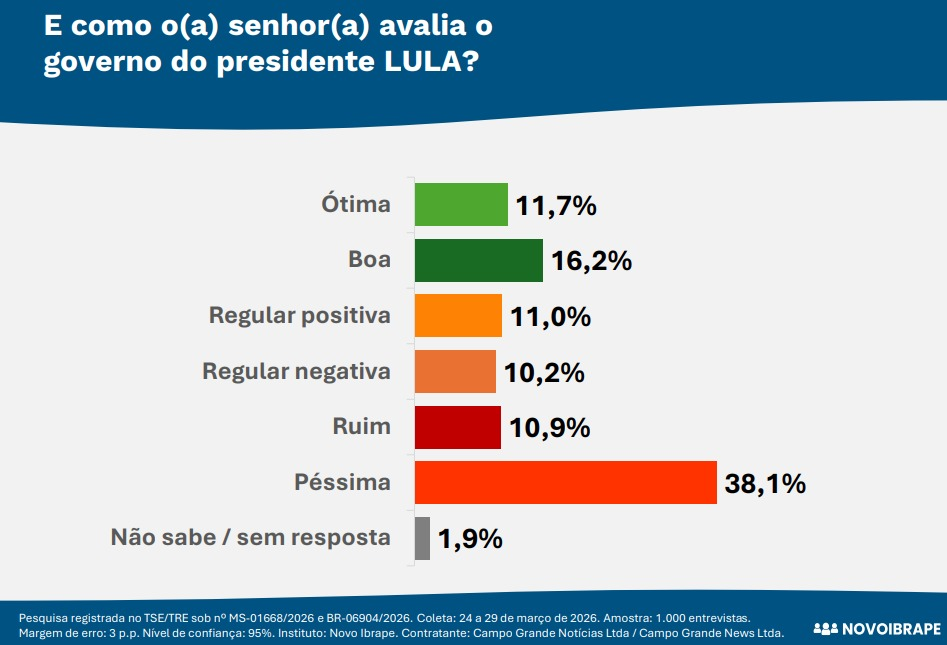 E como o(a) senhor(a) avalia o governo do presidente LULA?

Ótima 11,7%
Boa 16,2%
Regular positiva 11,0%
Regular negativa 10,2%
Ruim 10,9%
Péssima 38,1%
Não sabe / sem resposta 1,9%

Pesquisa registrada no TSE/TRE sob nº MS-01668/2026 e BR-06904/2026. Coleta: 24 a 29 de março de 2026. Amostra: 1.000 entrevistas. Margem de erro: 3 p.p. Nível de confiança: 95%. Instituto: Novo Ibrape. Contratante: Campo Grande Notícias Ltda / Campo Grande News Ltda.

NOVOIBRAPE